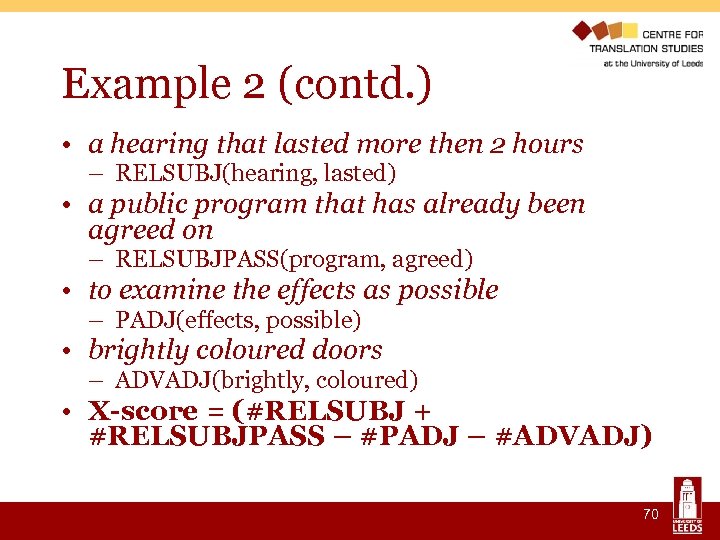 CENTRE FOR TRANSLATION STUDIES at the University of Leeds

Example 2 (contd.)

• a hearing that lasted more then 2 hours
– RELSUBJ(hearing, lasted)
• a public program that has already been agreed on
– RELSUBJPASS(program, agreed)
• to examine the effects as possible
– PADJ(effects, possible)
• brightly coloured doors
– ADVADJ(brightly, coloured)
• X-score = (#RELSUBJ + #RELSUBJPASS – #PADJ – #ADVADJ)

70

UNIVERSITY OF LEEDS